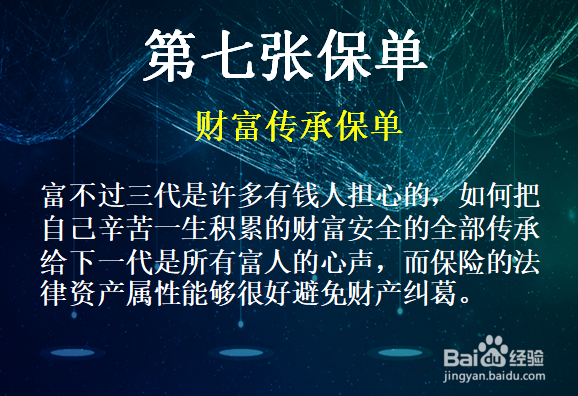 第七张保单

财富传承保单

富不过三代是许多有钱人担心的，如何把自己辛苦一生积累的财富安全的全部传承给下一代是所有富人的心声，而保险的法律资产属性能够很好避免财产纠葛。

Baidu经验
jingyan.baidu.com